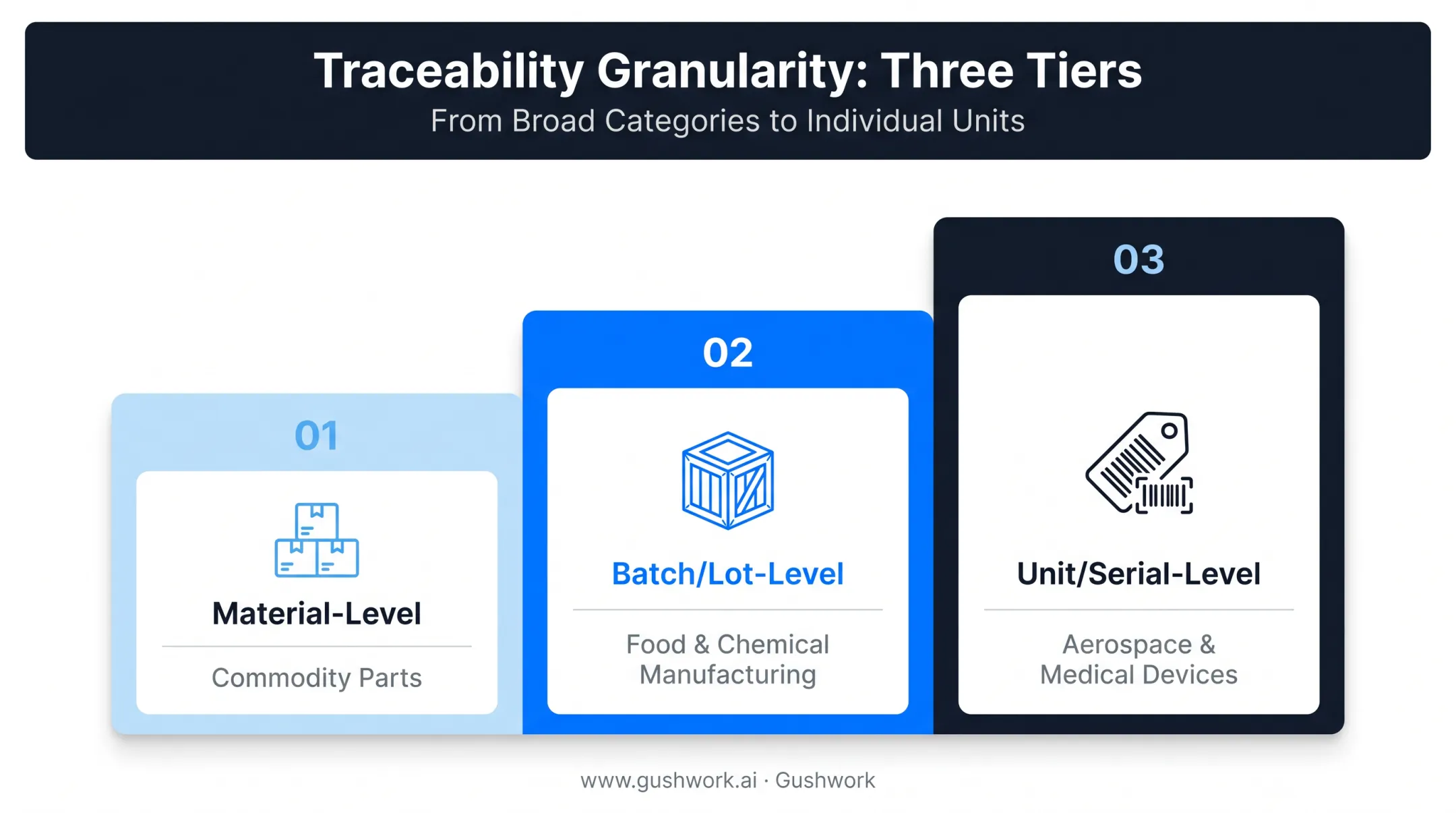 Traceability Granularity: Three Tiers
From Broad Categories to Individual Units

01
Material-Level
Commodity Parts

02
Batch/Lot-Level
Food & Chemical Manufacturing

03
Unit/Serial-Level
Aerospace & Medical Devices

www.gushwork.ai · Gushwork